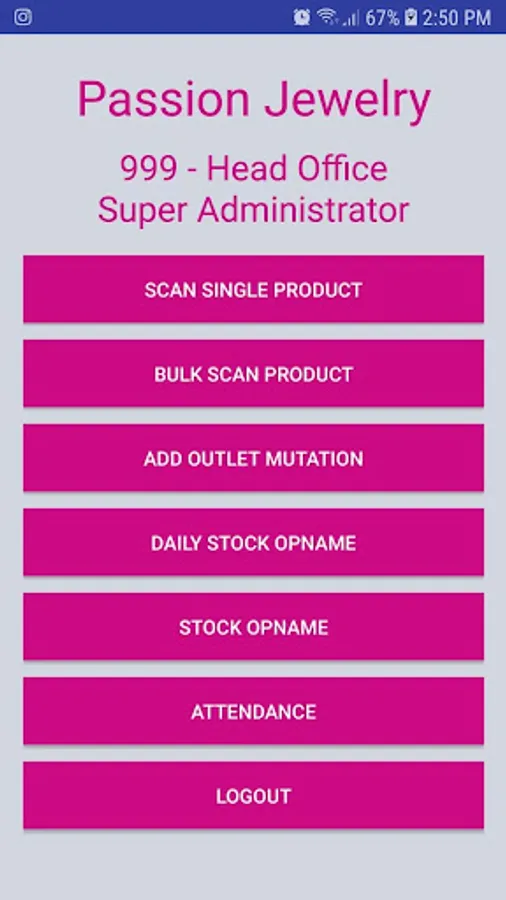 67% 2:50 PM

Passion Jewelry

999 - Head Office
Super Administrator

SCAN SINGLE PRODUCT

BULK SCAN PRODUCT

ADD OUTLET MUTATION

DAILY STOCK OPNAME

STOCK OPNAME

ATTENDANCE

LOGOUT